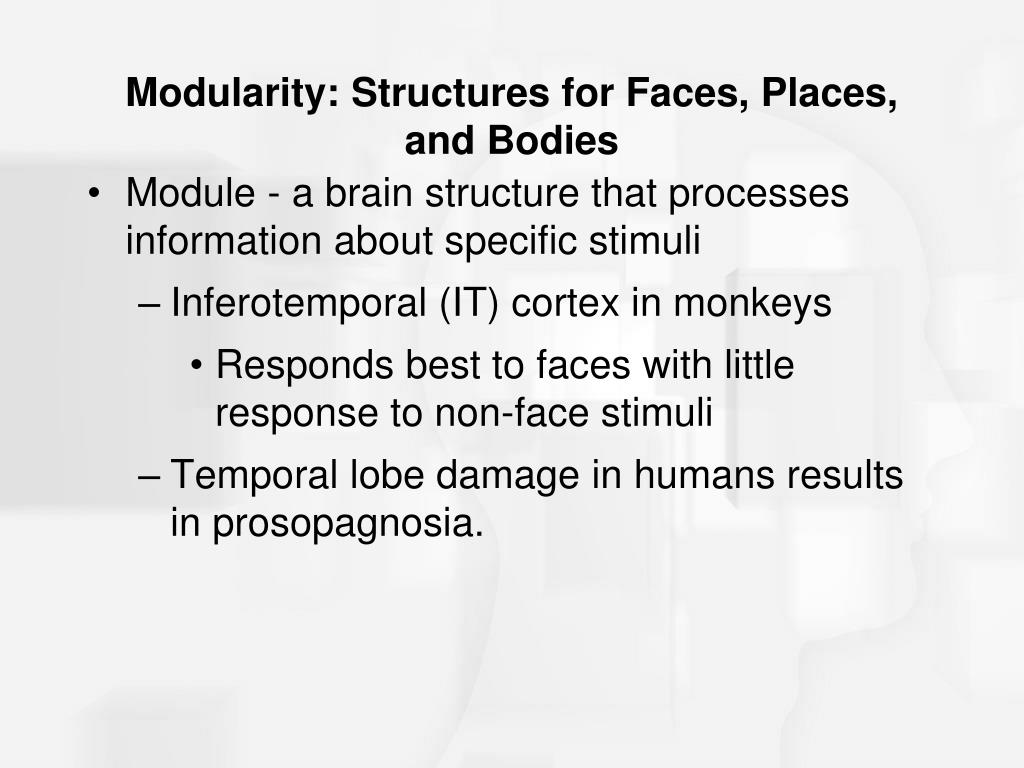 Modularity: Structures for Faces, Places, and Bodies

• Module - a brain structure that processes information about specific stimuli
– Inferotemporal (IT) cortex in monkeys
• Responds best to faces with little response to non-face stimuli
– Temporal lobe damage in humans results in prosopagnosia.